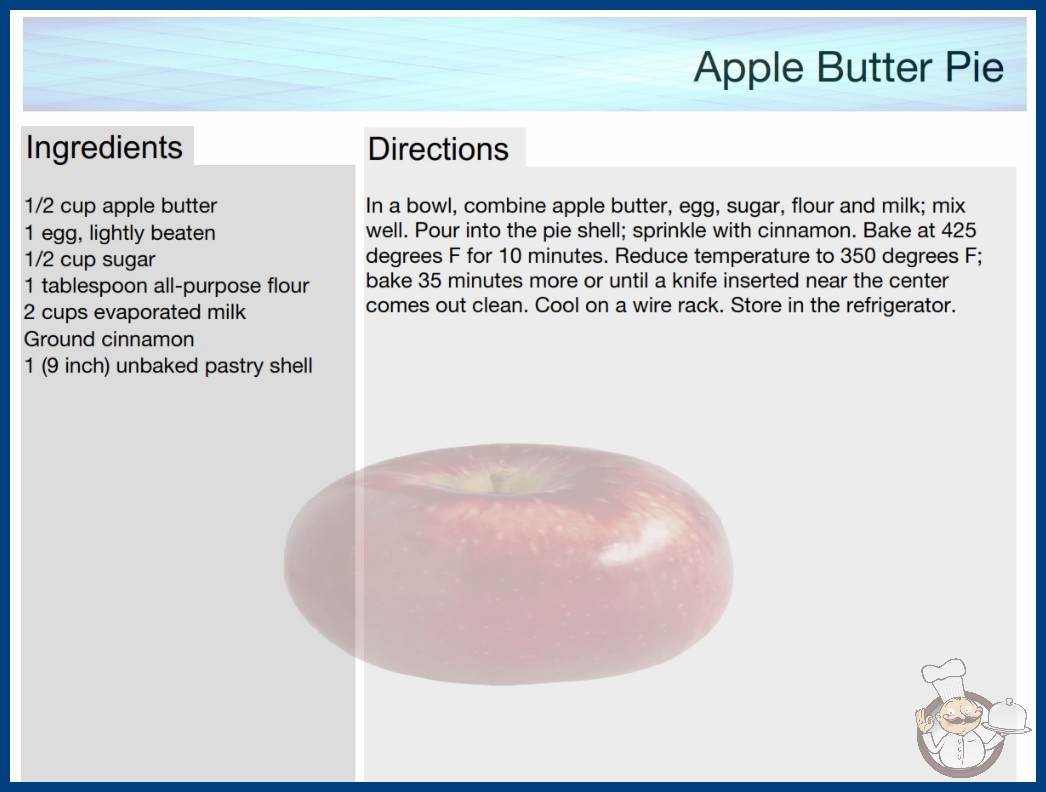 Apple Butter Pie

Ingredients

1/2 cup apple butter
1 egg, lightly beaten
1/2 cup sugar
1 tablespoon all-purpose flour
2 cups evaporated milk
Ground cinnamon
1 (9 inch) unbaked pastry shell

Directions

In a bowl, combine apple butter, egg, sugar, flour and milk; mix well. Pour into the pie shell; sprinkle with cinnamon. Bake at 425 degrees F for 10 minutes. Reduce temperature to 350 degrees F; bake 35 minutes more or until a knife inserted near the center comes out clean. Cool on a wire rack. Store in the refrigerator.